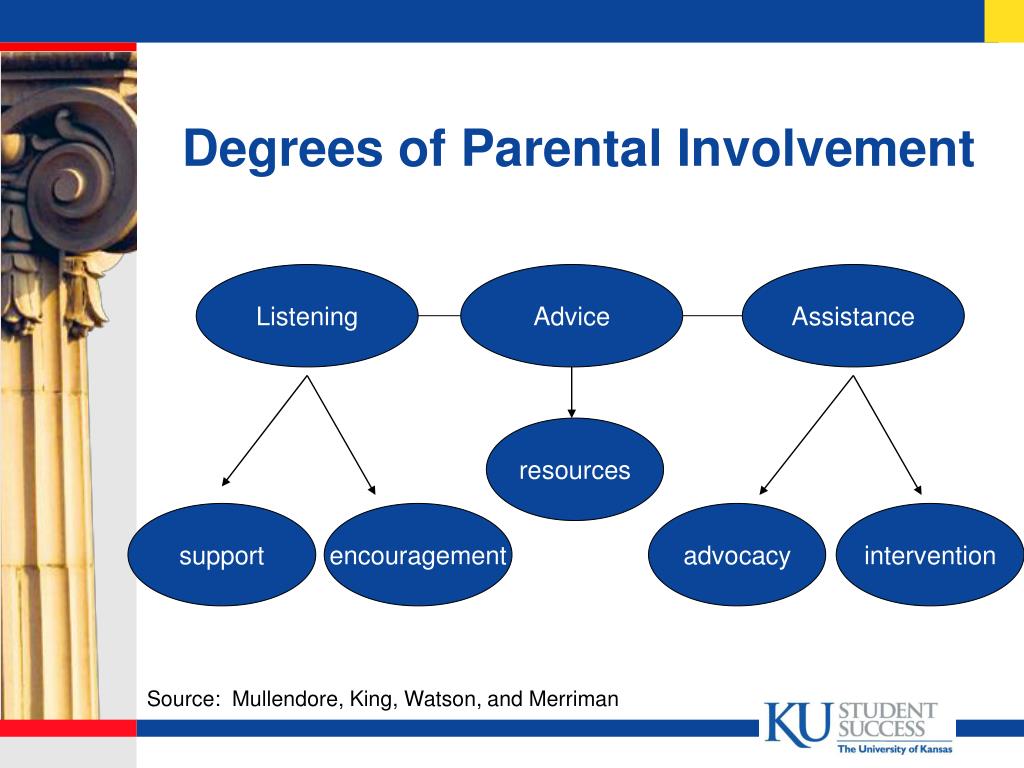 Degrees of Parental Involvement

Listening

Advice

Assistance

resources

support

encouragement

advocacy

intervention

Source: Mullendore, King, Watson, and Merriman

KU STUDENT SUCCESS
The University of Kansas